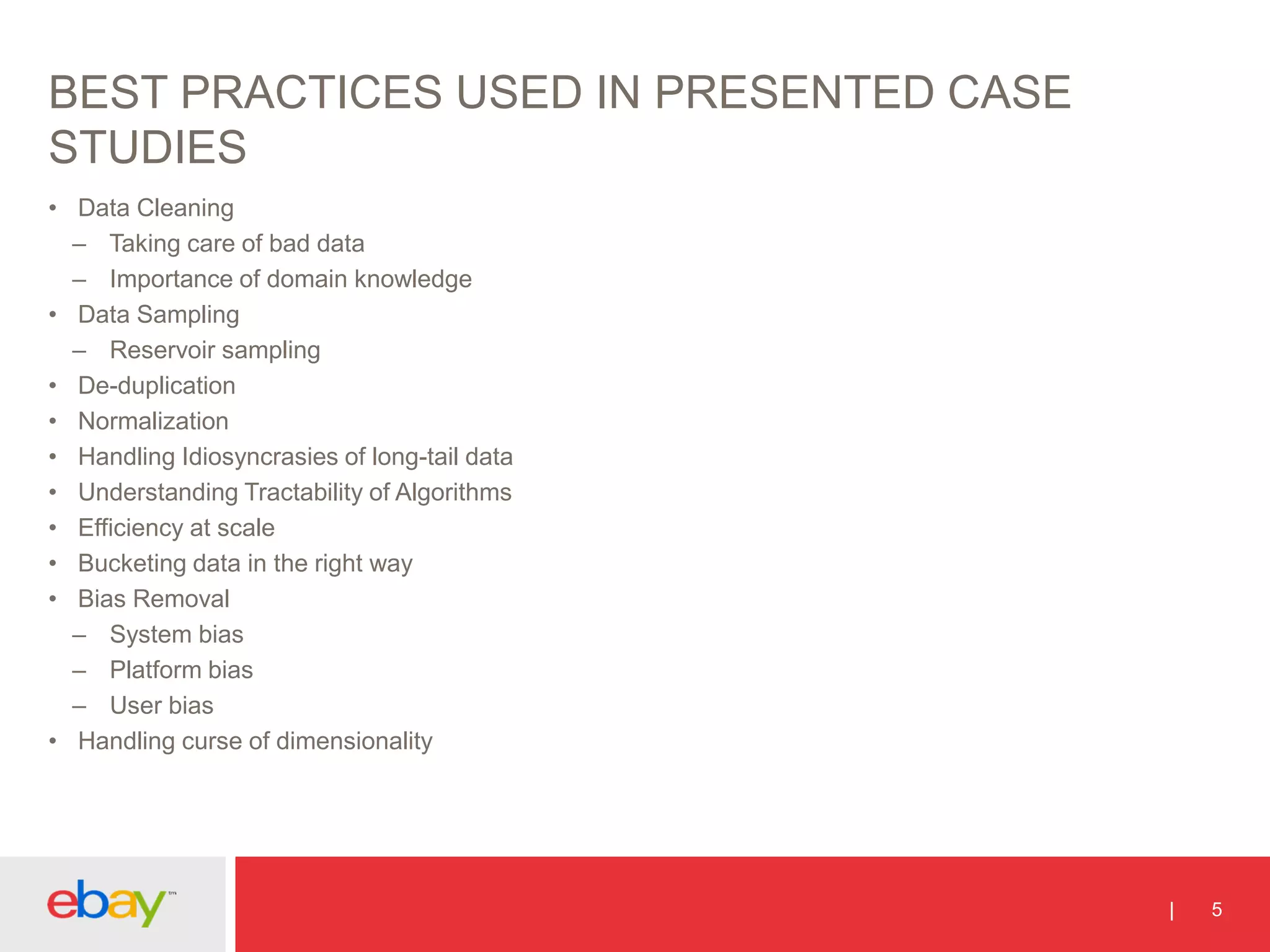 BEST PRACTICES USED IN PRESENTED CASE STUDIES

• Data Cleaning
– Taking care of bad data
– Importance of domain knowledge
• Data Sampling
– Reservoir sampling
• De-duplication
• Normalization
• Handling Idiosyncrasies of long-tail data
• Understanding Tractability of Algorithms
• Efficiency at scale
• Bucketing data in the right way
• Bias Removal
– System bias
– Platform bias
– User bias
• Handling curse of dimensionality

ebay™

| 5